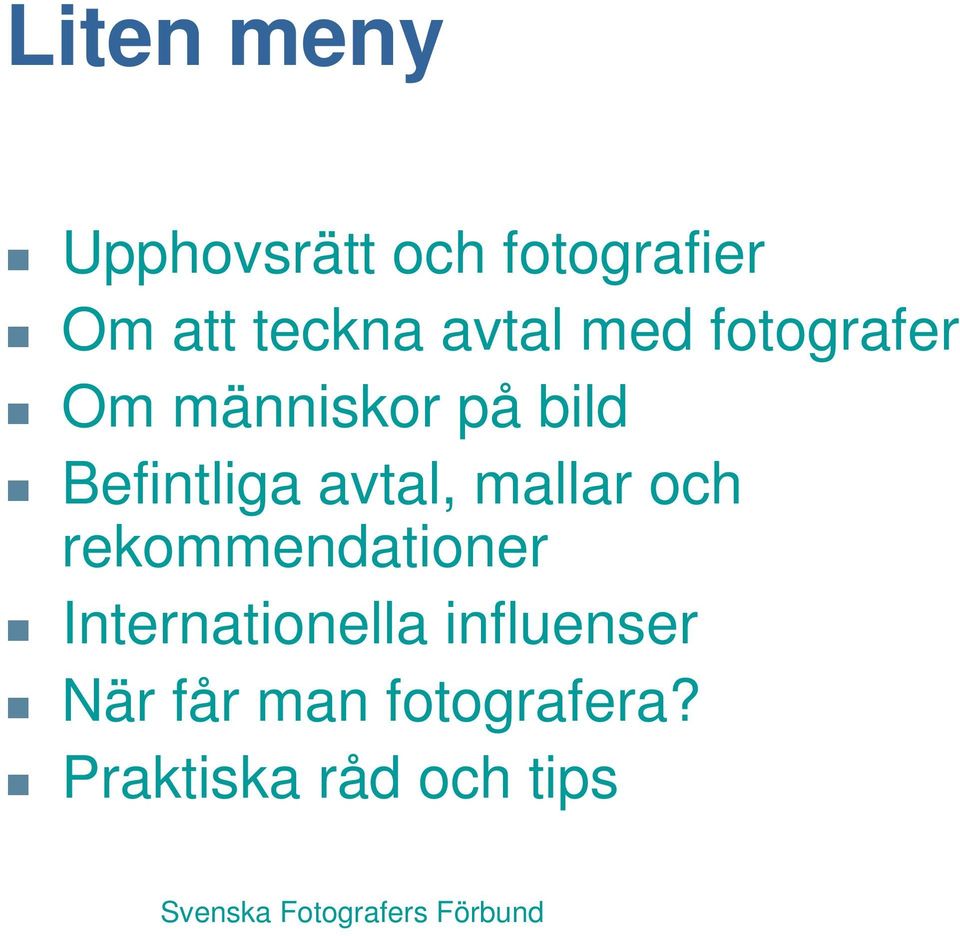 Liten meny

- Upphovsrätt och fotografier
- Om att teckna avtal med fotografer
- Om människor på bild
- Befintliga avtal, mallar och rekommendationer
- Internationella influenser
- När får man fotografera?
- Praktiska råd och tips

Svenska Fotografers Förbund